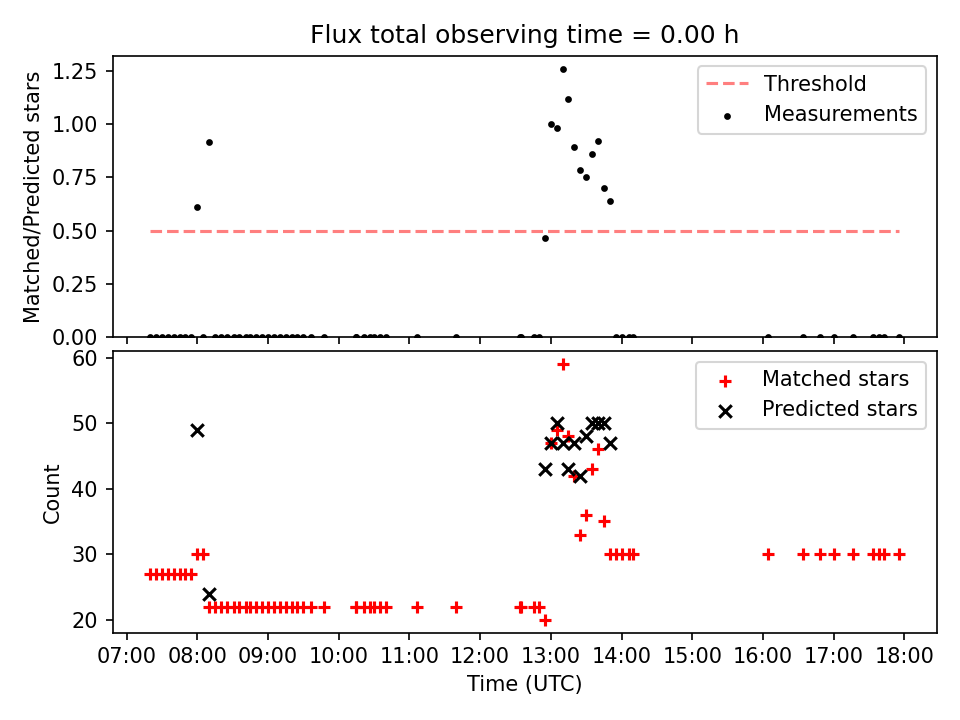 Flux total observing time = 0.00 h

Matched/Predicted stars

1.25
1.00
0.75
0.50
0.25
0.00

Threshold
Measurements

Count

60
50
40
30
20

Matched stars
Predicted stars

07:00 08:00 09:00 10:00 11:00 12:00 13:00 14:00 15:00 16:00 17:00 18:00

Time (UTC)